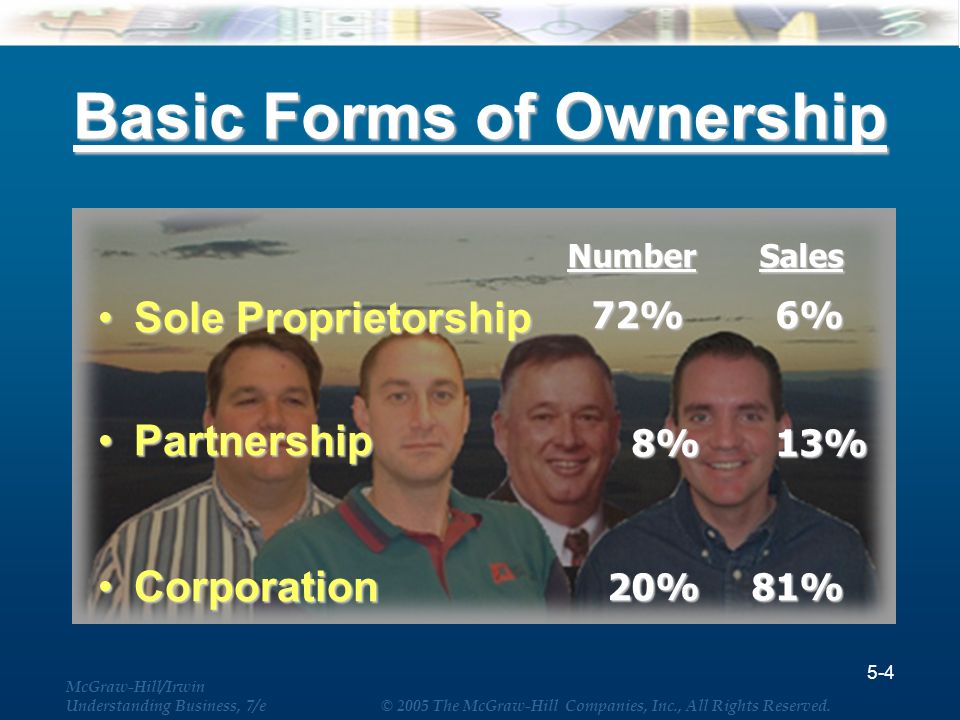 Basic Forms of Ownership

| | Number | Sales |
|---|---|---|
| • Sole Proprietorship | 72% | 6% |
| • Partnership | 8% | 13% |
| • Corporation | 20% | 81% |

5-4

McGraw-Hill/Irwin
Understanding Business, 7/e

© 2005 The McGraw-Hill Companies, Inc., All Rights Reserved.